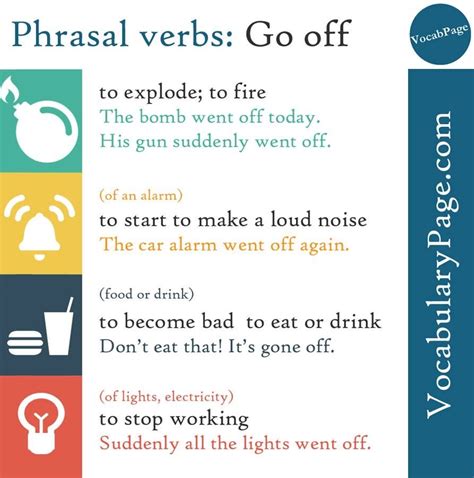 Phrasal verbs: Go off

VocabPage

to explode; to fire
The bomb went off today.
His gun suddenly went off.

(of an alarm)
to start to make a loud noise
The car alarm went off again.

(food or drink)
to become bad to eat or drink
Don't eat that! It's gone off.

(of lights, electricity)
to stop working
Suddenly all the lights went off.

VocabularyPage.com